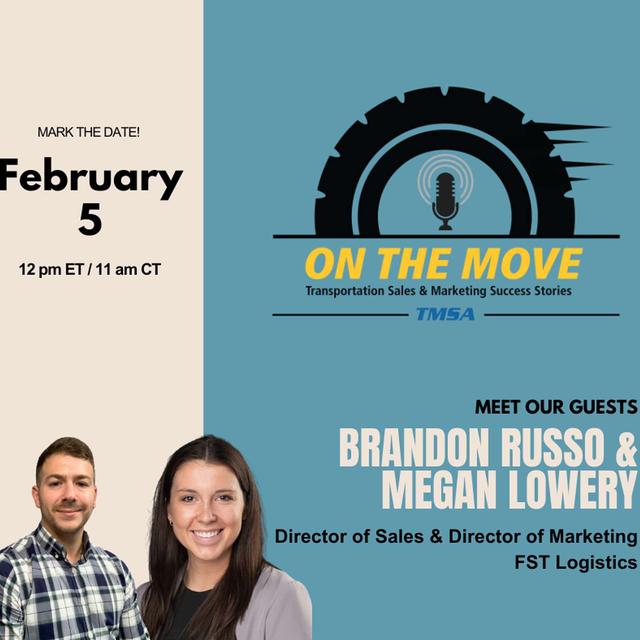 MARK THE DATE!

February 5

12 pm ET / 11 am CT

ON THE MOVE

Transportation Sales & Marketing Success Stories

TMSA

MEET OUR GUESTS

BRANDON RUSSO & MEGAN LOWERY

Director of Sales & Director of Marketing

FST Logistics